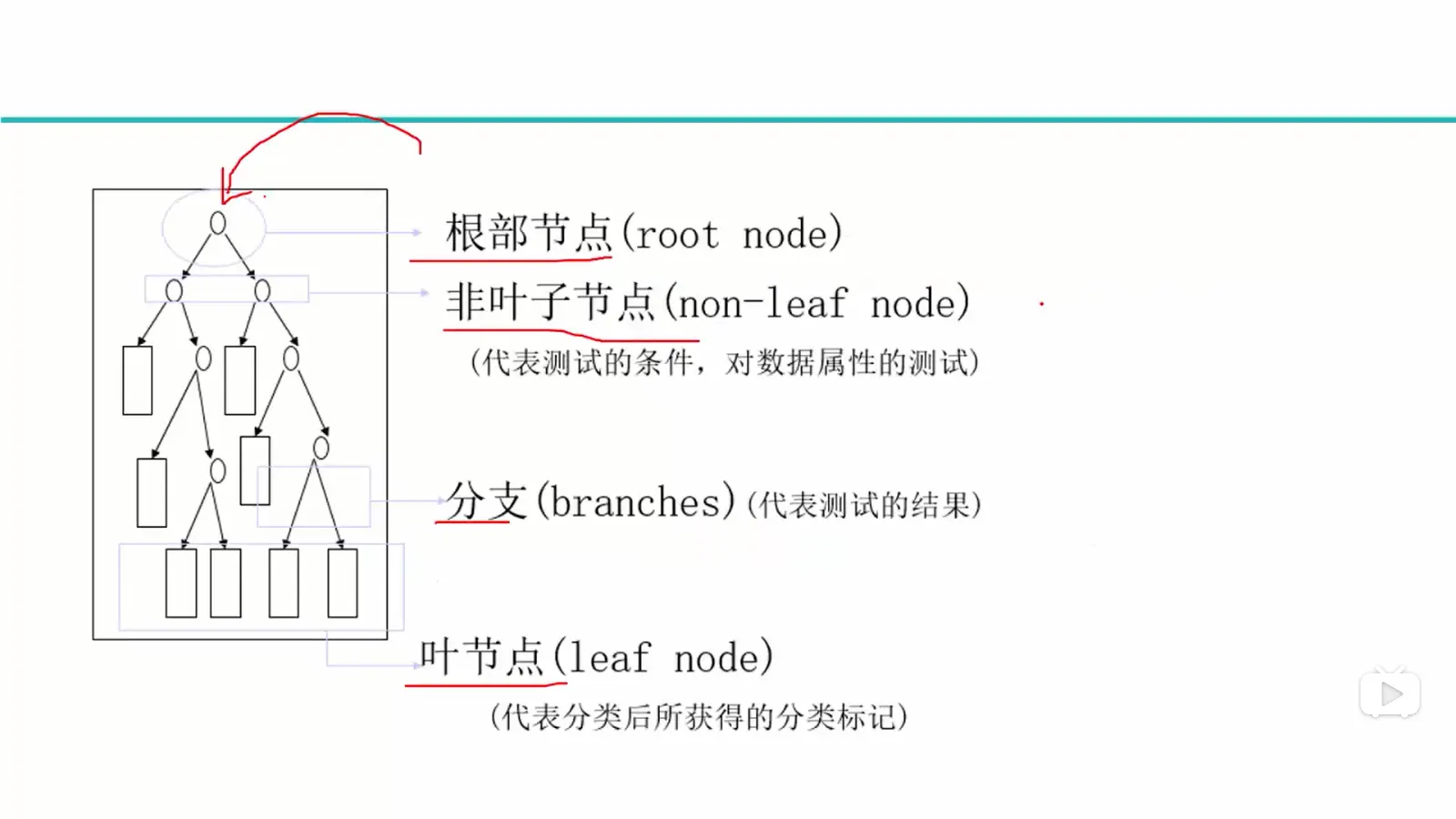 根部节点(root node)

非叶子节点(non-leaf node)

(代表测试的条件，对数据属性的测试)

分支(branches)(代表测试的结果)

叶节点(leaf node)

(代表分类后所获得的分类标记)